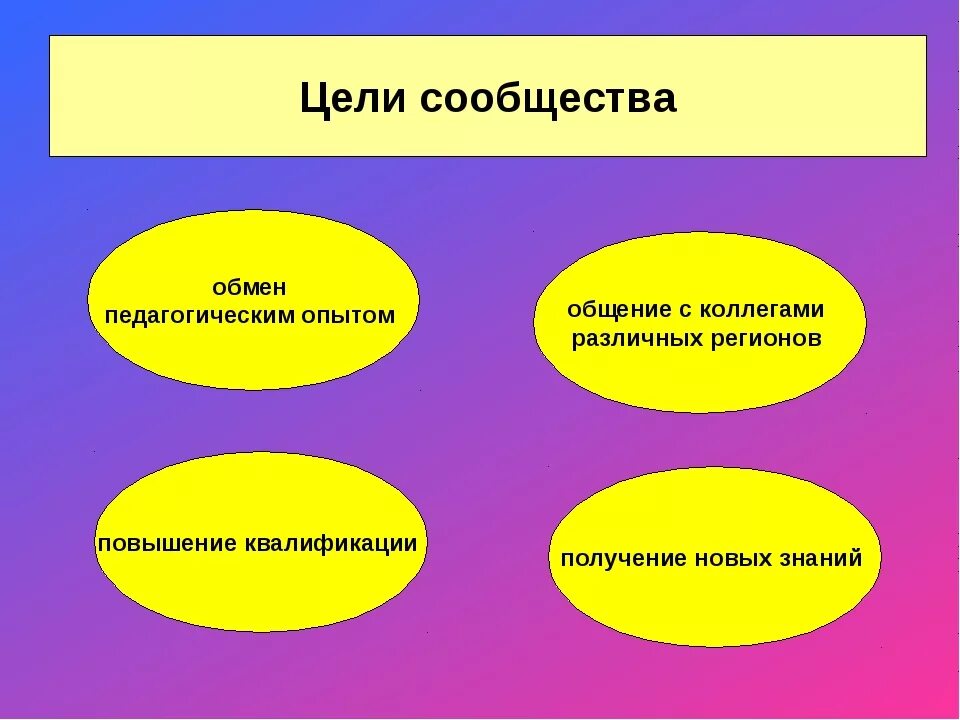 Цели сообщества

обмен педагогическим опытом

общение с коллегами различных регионов

повышение квалификации

получение новых знаний